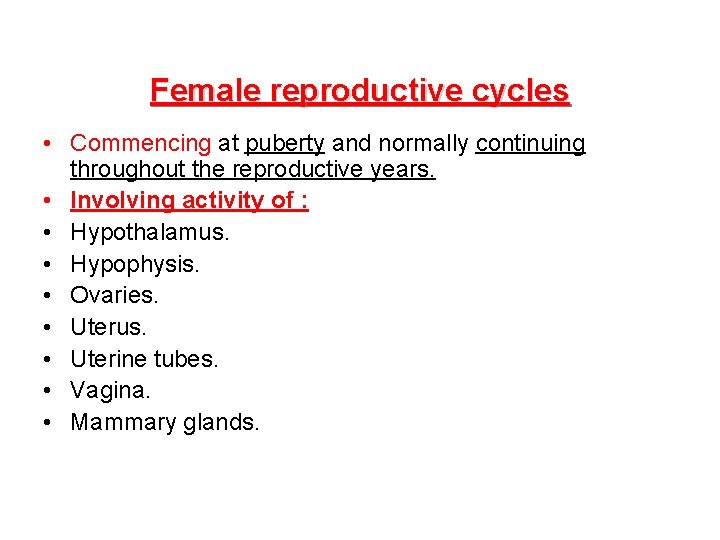 Female reproductive cycles

• Commencing at puberty and normally continuing throughout the reproductive years.
• Involving activity of :
• Hypothalamus.
• Hypophysis.
• Ovaries.
• Uterus.
• Uterine tubes.
• Vagina.
• Mammary glands.